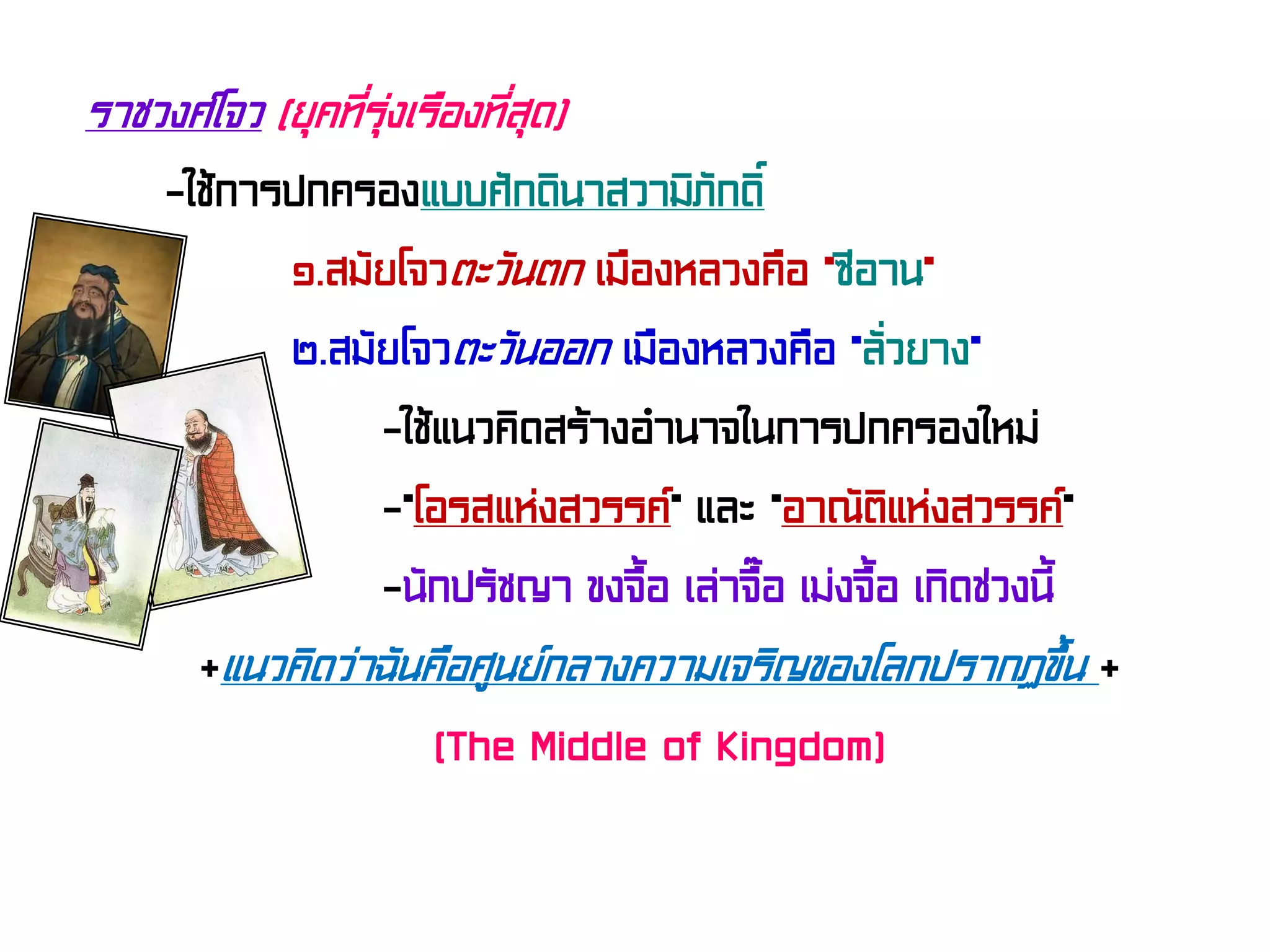 ราชวงศ์โจว (ยุคที่รุ่งเรืองที่สุด)

-ใช้การปกครองแบบศักดินาสวามิภักดิ์

๑.สมัยโจวตะวันตก เมืองหลวงคือ "ซีอาน"

๒.สมัยโจวตะวันออก เมืองหลวงคือ "ลั่วยาง"

-ใช้แนวคิดสร้างอำนาจในการปกครองใหม่

-"โอรสแห่งสวรรค์" และ "อาณัติแห่งสวรรค์"

-นักปรัชญา ขงจื้อ เล่าจื๊อ เม่งจื้อ เกิดช่วงนี้

+แนวคิดว่าฉันคือศูนย์กลางความเจริญของโลกปรากฏขึ้น +

(The Middle of Kingdom)